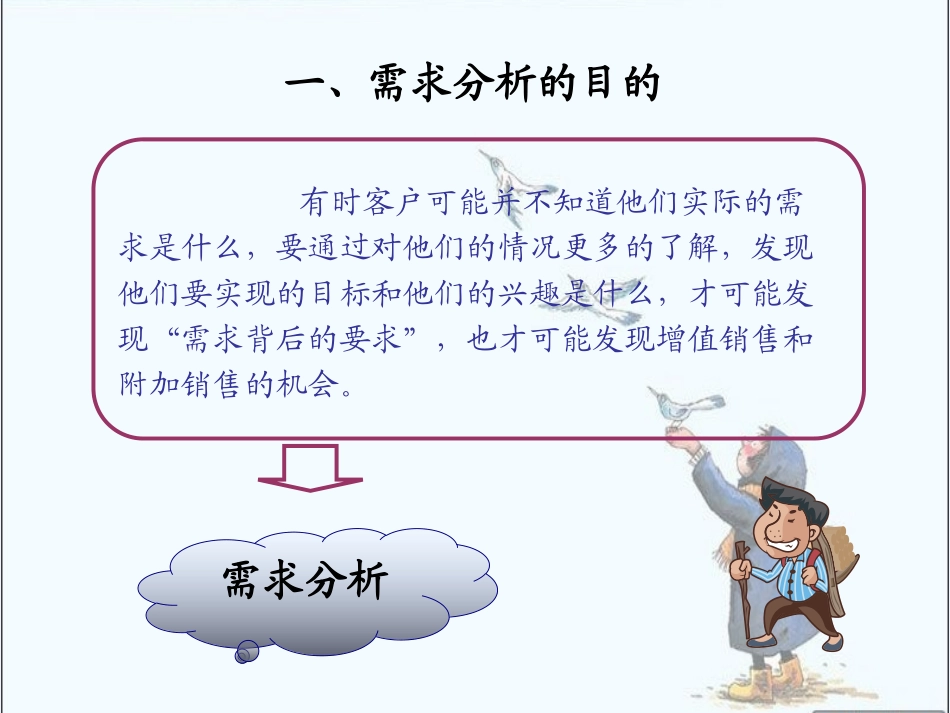 一、需求分析的目的

有时客户可能并不知道他们实际的需求是什么，要通过对他们的情况更多的了解，发现他们要实现的目标和他们的兴趣是什么，才可能发现“需求背后的要求”，也才可能发现增值销售和附加销售的机会。

需求分析